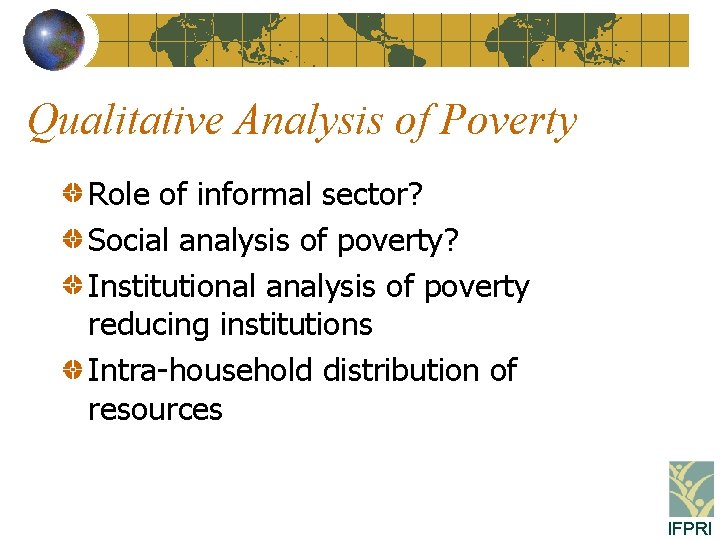 Qualitative Analysis of Poverty

Role of informal sector?

Social analysis of poverty?

Institutional analysis of poverty reducing institutions

Intra-household distribution of resources

IFPRI